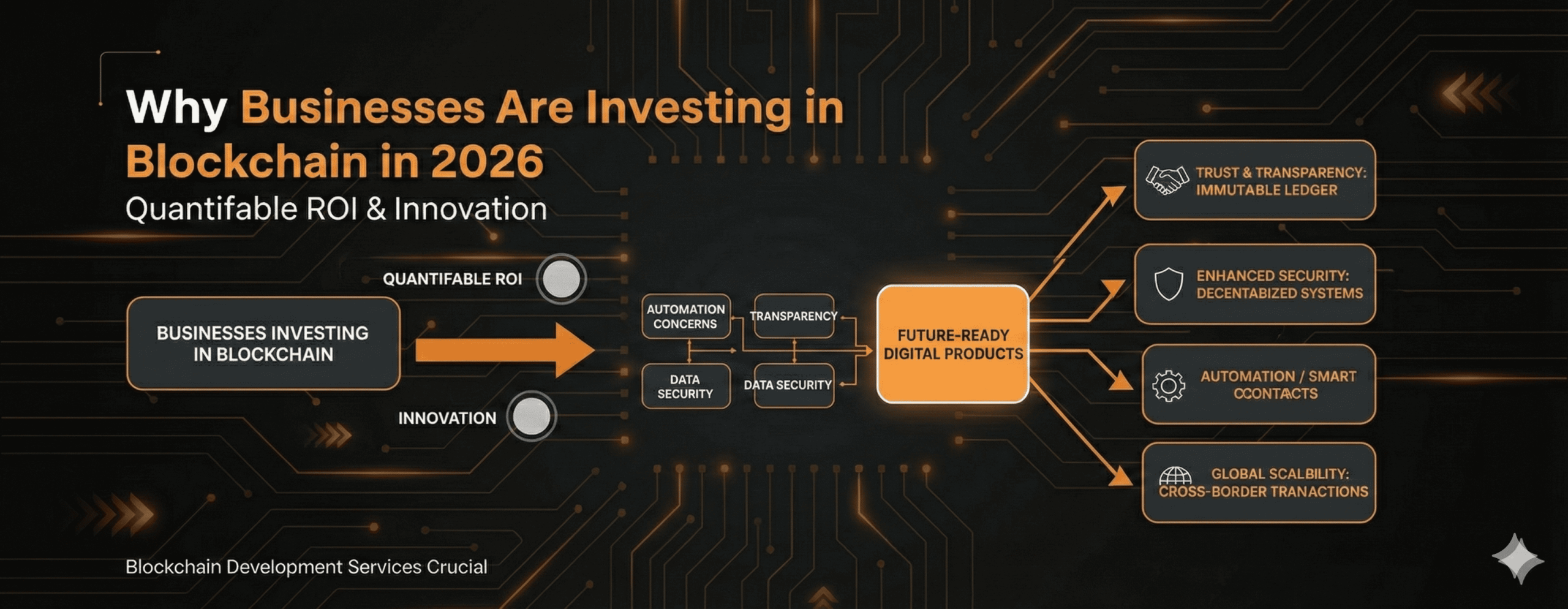 Why Businesses Are Investing in Blockchain in 2026
Quantifable ROI & Innovation

QUANTIFABLE ROI

BUSINESSES INVESTING IN BLOCKCHAIN

INNOVATION

AUTOMATION CONCERNS

TRANSPARENCY

DATA SECURITY

DATA SECURITY

FUTURE-READY DIGITAL PRODUCTS

TRUST & TRANSPARENCY: IMMUTABLE LEDGER

ENHANCED SECURITY: DECENTABIZED SYSTEMS

AUTOMATION / SMART CCONTACTS

GLOBAL SCALBILITY: CROSS-BORDER TRANACTIONS

Blockchain Development Services Crucial